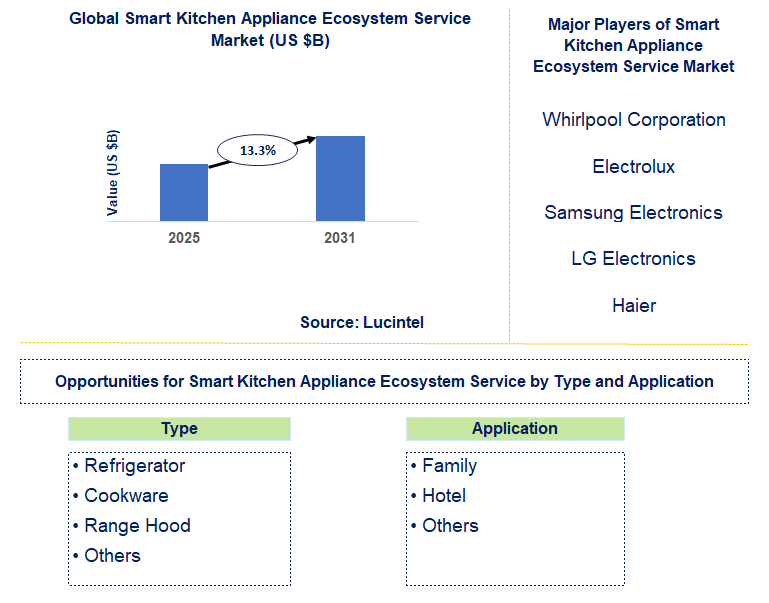 Global Smart Kitchen Appliance Ecosystem Service Market (US $B)

Value (US $B)

13.3%

2025

2031

Source: Lucintel

Major Players of Smart Kitchen Appliance Ecosystem Service Market

Whirlpool Corporation

Electrolux

Samsung Electronics

LG Electronics

Haier

Opportunities for Smart Kitchen Appliance Ecosystem Service by Type and Application

Type

• Refrigerator
• Cookware
• Range Hood
• Others

Application

• Family
• Hotel
• Others